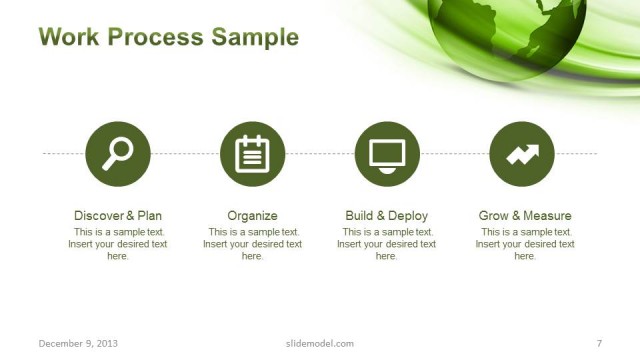 Work Process Sample

Discover & Plan
This is a sample text. Insert your desired text here.

Organize
This is a sample text. Insert your desired text here.

Build & Deploy
This is a sample text. Insert your desired text here.

Grow & Measure
This is a sample text. Insert your desired text here.

December 9, 2013
slidemodel.com
7